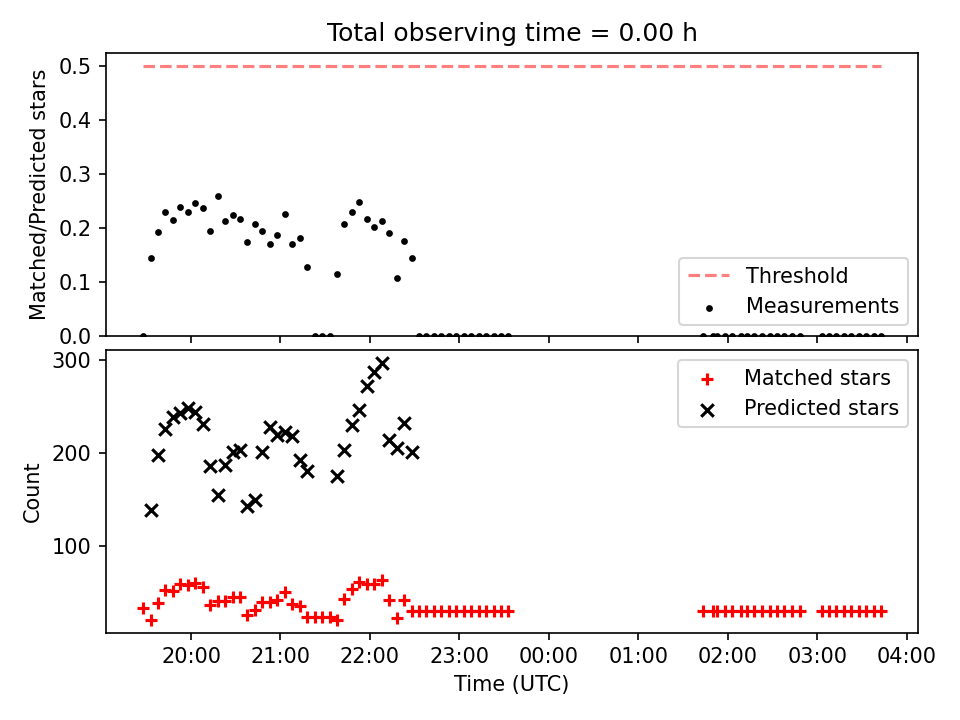 Total observing time = 0.00 h

Matched/Predicted stars

0.5
0.4
0.3
0.2
0.1
0.0

Threshold
Measurements

Count

300
200
100

Matched stars
Predicted stars

20:00 21:00 22:00 23:00 00:00 01:00 02:00 03:00 04:00

Time (UTC)